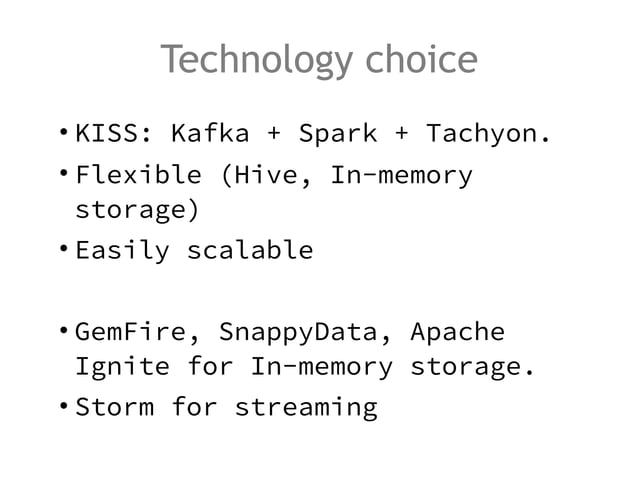 Technology choice

• KISS: Kafka + Spark + Tachyon.
• Flexible (Hive, In-memory storage)
• Easily scalable

• GemFire, SnappyData, Apache Ignite for In-memory storage.
• Storm for streaming